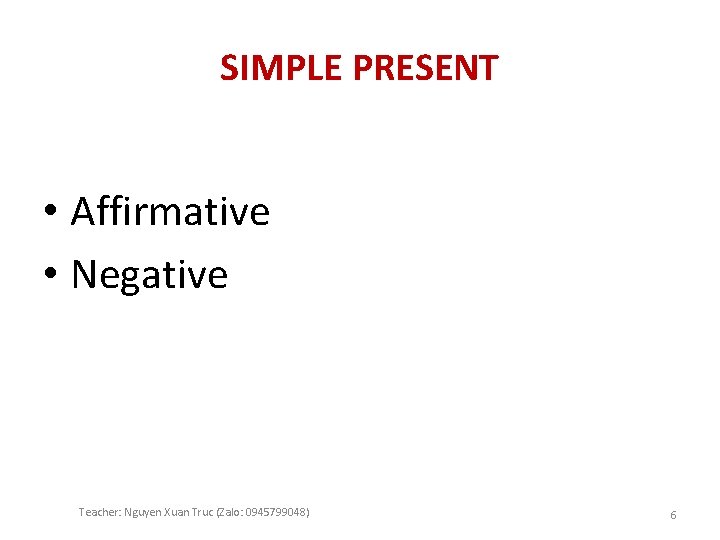 SIMPLE PRESENT

• Affirmative
• Negative

Teacher: Nguyen Xuan Truc (Zalo: 0945799048)

6